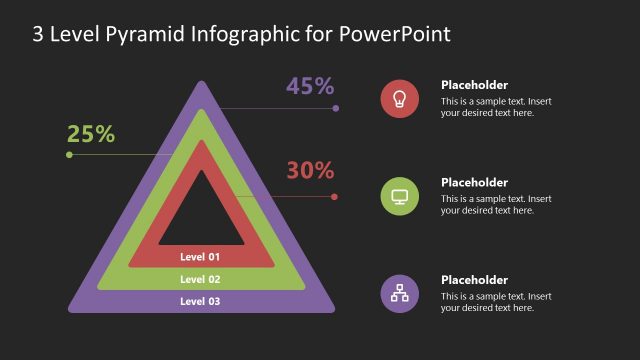 3 Level Pyramid Infographic for PowerPoint

45%

25%

30%

Level 01

Level 02

Level 03

Placeholder

This is a sample text. Insert your desired text here.

Placeholder

This is a sample text. Insert your desired text here.

Placeholder

This is a sample text. Insert your desired text here.